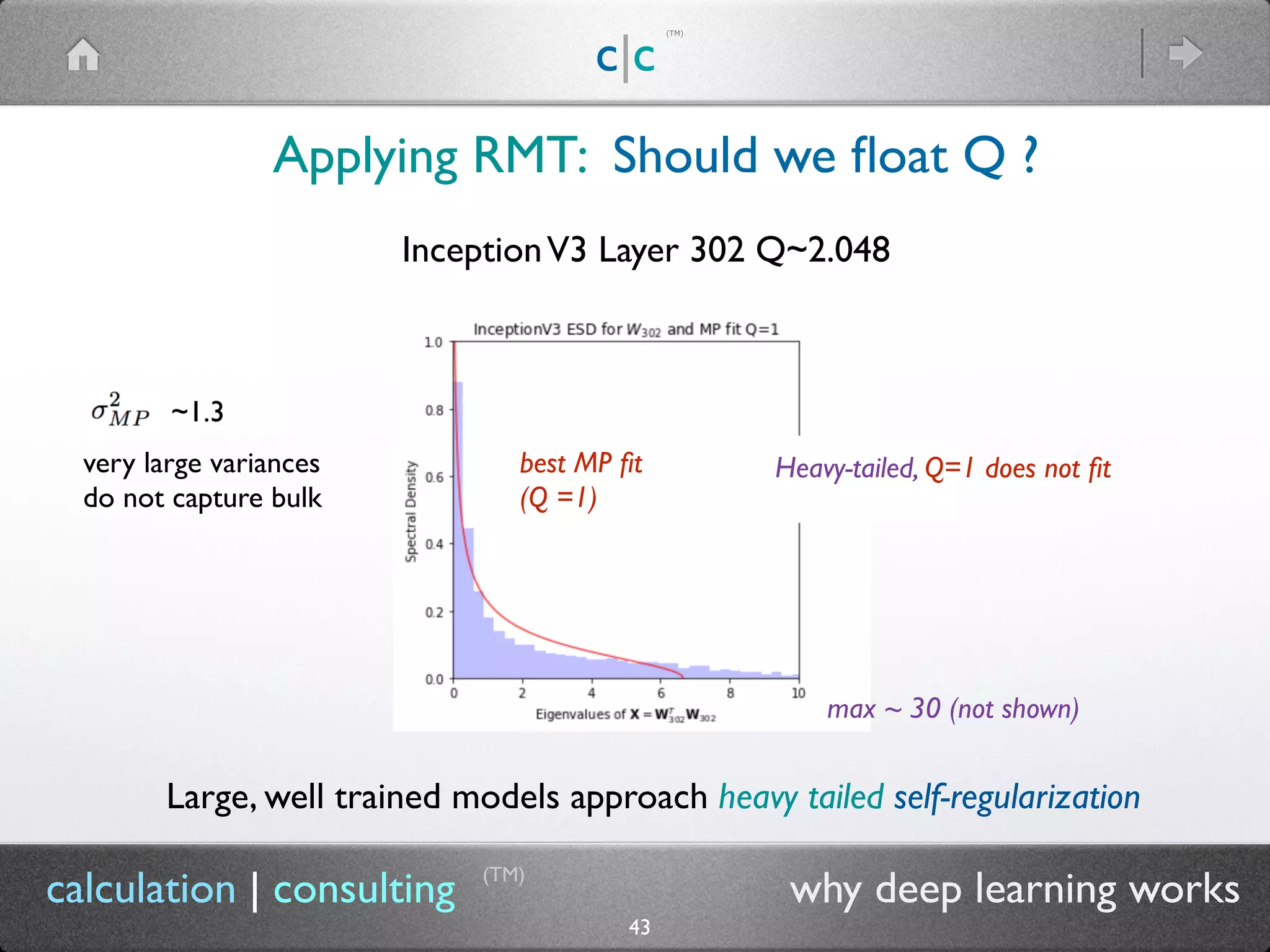 c|c (TM)

Applying RMT: Should we float Q ?

Inception V3 Layer 302 Q~2.048

$\sigma^2_{MP}$ ~1.3

very large variances do not capture bulk

InceptionV3 ESD for $W_{302}$ and MP fit Q=1

1.0
0.8
0.6
0.4
0.2
0.0

Spectral Density

0 2 4 6 8 10

Eigenvalues of $\mathbf{X} = \mathbf{W}_{302}^T \mathbf{W}_{302}$

best MP fit (Q =1)

Heavy-tailed, Q=1 does not fit

max ~ 30 (not shown)

Large, well trained models approach heavy tailed self-regularization

calculation | consulting (TM)

why deep learning works

43